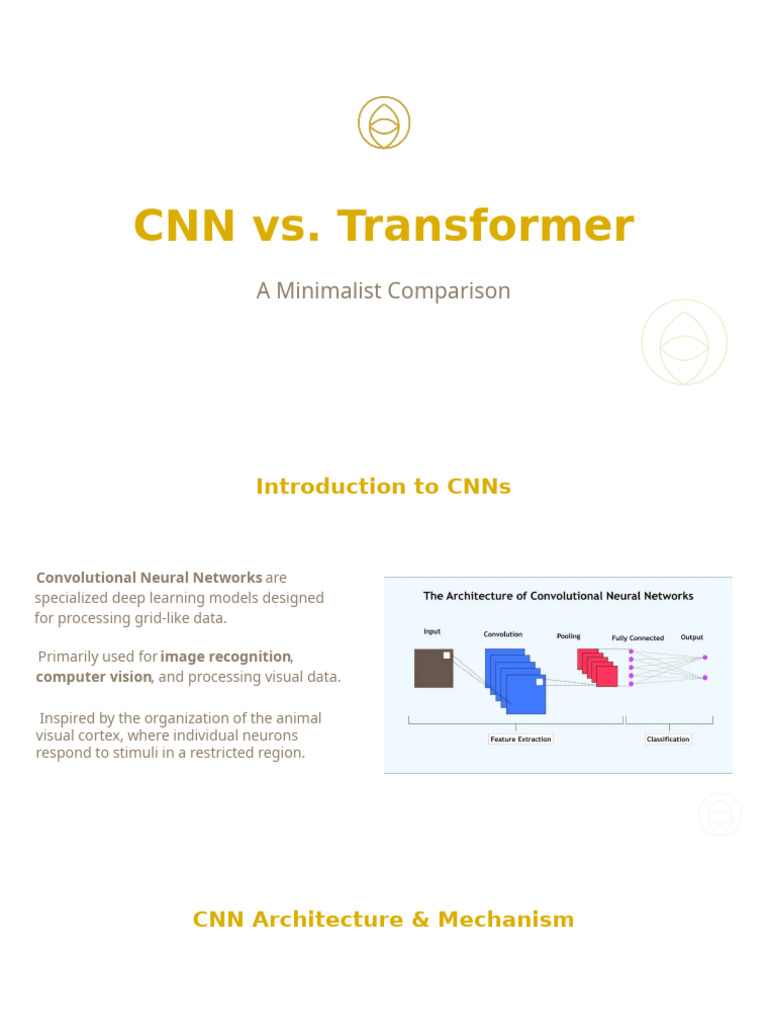 CNN vs. Transformer

A Minimalist Comparison

Introduction to CNNs

Convolutional Neural Networks are specialized deep learning models designed for processing grid-like data.

Primarily used for image recognition, computer vision, and processing visual data.

Inspired by the organization of the animal visual cortex, where individual neurons respond to stimuli in a restricted region.

The Architecture of Convolutional Neural Networks

Input

Convolution

Pooling

Fully Connected

Output

Feature Extraction

Classification

CNN Architecture & Mechanism